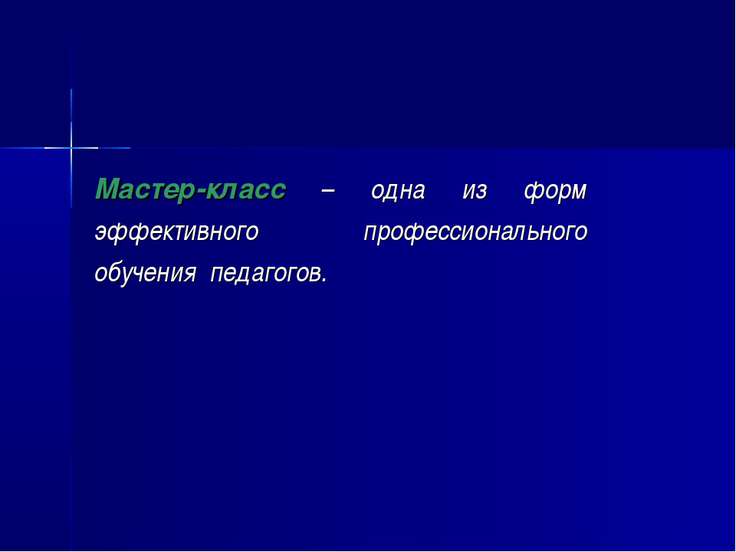 Мастер-класс – одна из форм эффективного профессионального обучения педагогов.